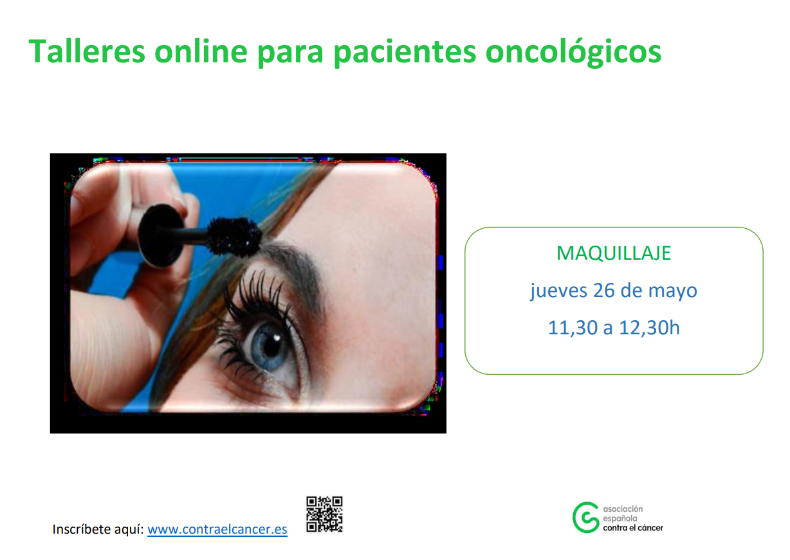 Talleres online para pacientes oncológicos

MAQUILLAJE

jueves 26 de mayo

11,30 a 12,30h

Inscríbete aquí: www.contraelcancer.es

asociación española contra el cáncer